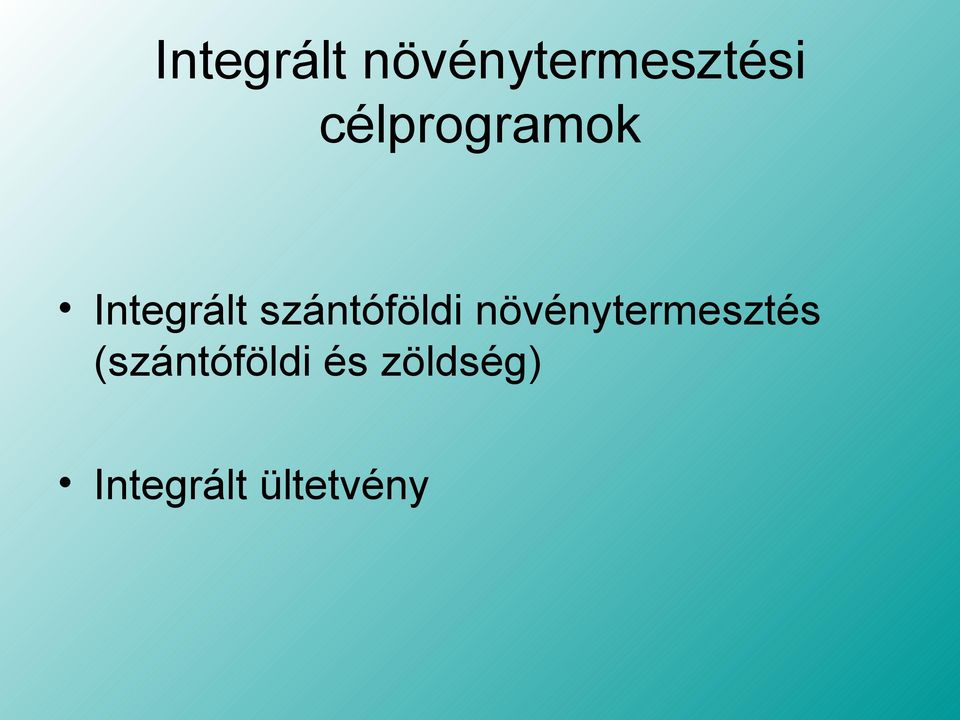 Integrált növénytermesztési célprogramok

• Integrált szántóföldi növénytermesztés (szántóföldi és zöldség)

• Integrált ültetvény